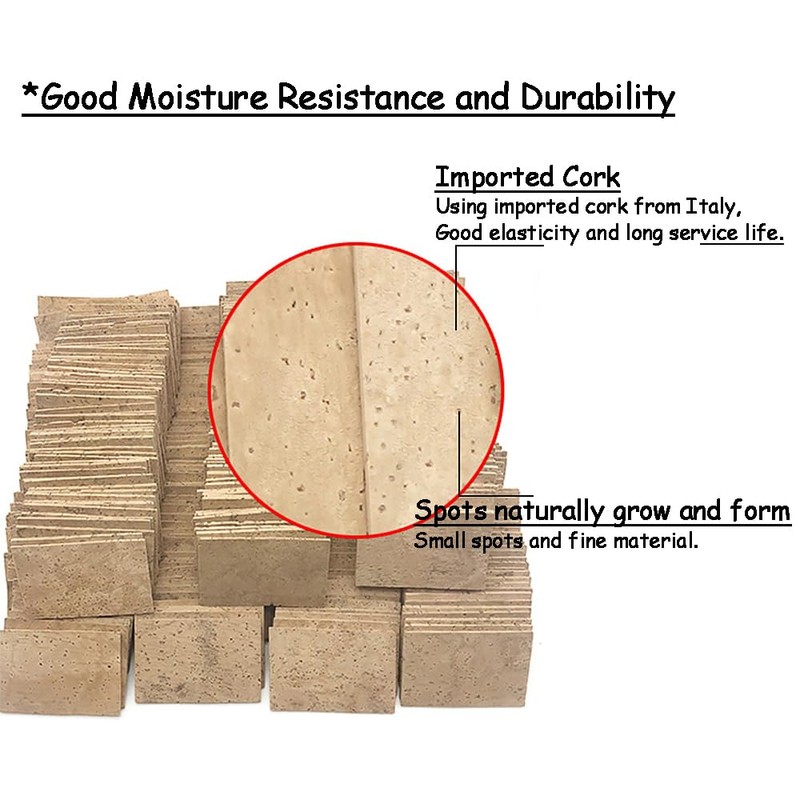 *Good Moisture Resistance and Durability

Imported Cork
Using imported cork from Italy,
Good elasticity and long service life.

Spots naturally grow and form
Small spots and fine material.